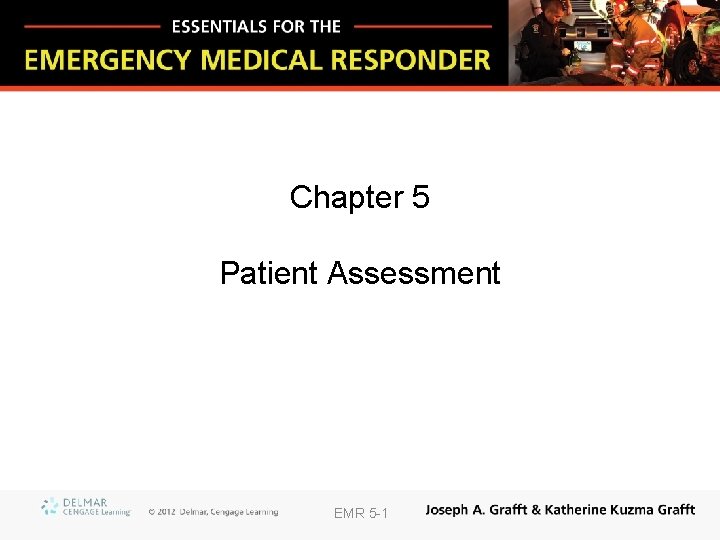 ESSENTIALS FOR THE
EMERGENCY MEDICAL RESPONDER

Chapter 5

Patient Assessment

DELMAR CENGAGE Learning © 2012 Delmar, Cengage Learning EMR 5-1 Joseph A. Grafft & Katherine Kuzma Grafft